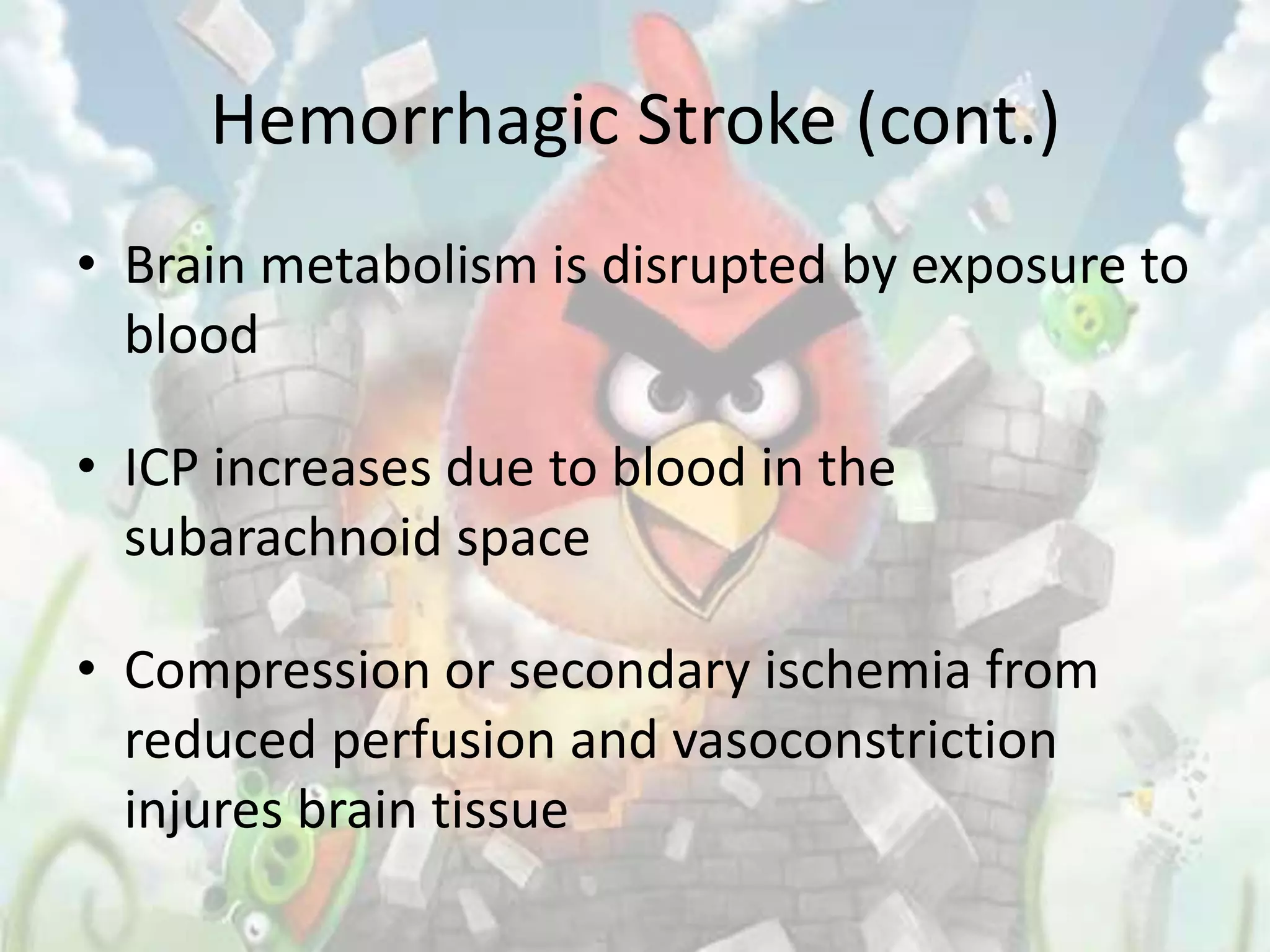 Hemorrhagic Stroke (cont.)

• Brain metabolism is disrupted by exposure to blood

• ICP increases due to blood in the subarachnoid space

• Compression or secondary ischemia from reduced perfusion and vasoconstriction injures brain tissue